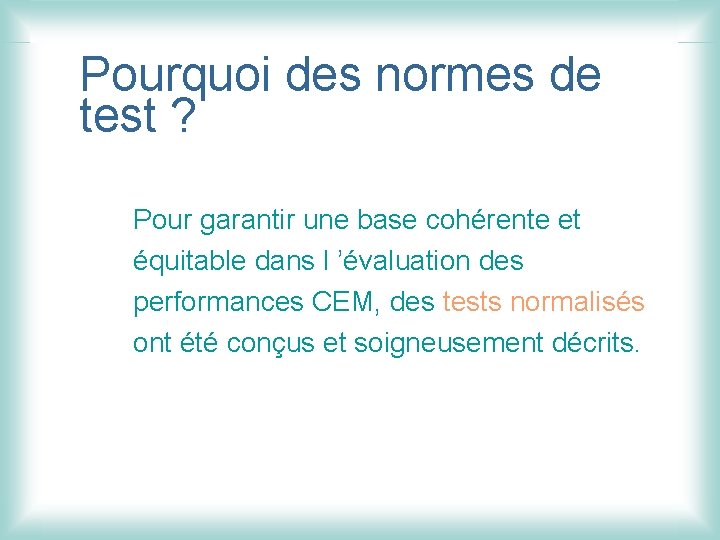 Pourquoi des normes de test ?

Pour garantir une base cohérente et équitable dans l ’évaluation des performances CEM, des tests normalisés ont été conçus et soigneusement décrits.